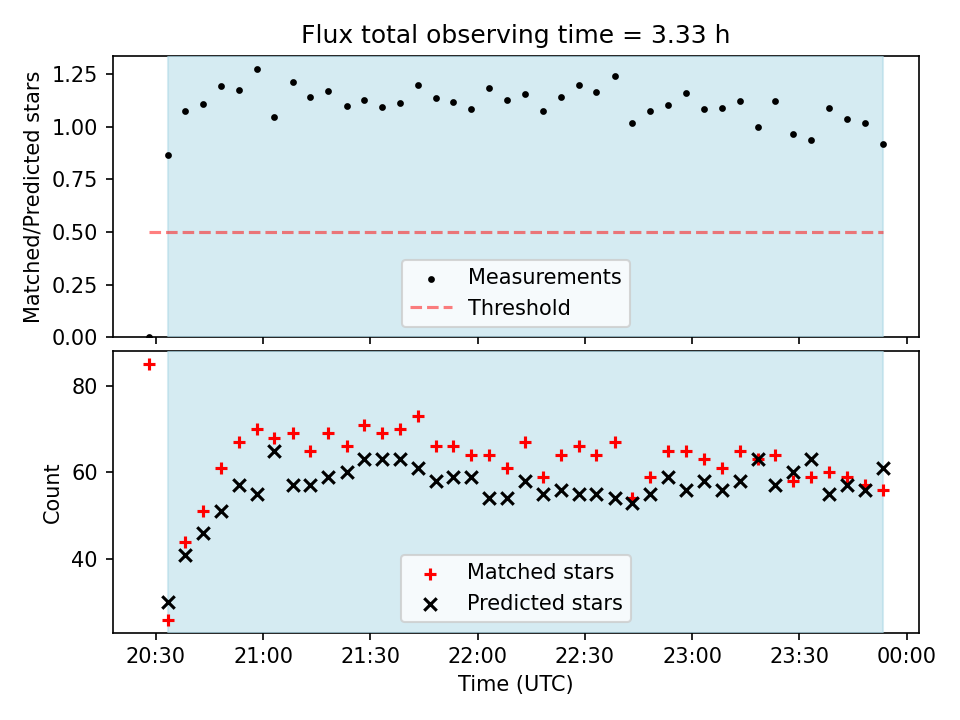 Flux total observing time = 3.33 h

Matched/Predicted stars

1.25
1.00
0.75
0.50
0.25
0.00

Measurements
Threshold

Count

80
60
40

Matched stars
Predicted stars

20:30
21:00
21:30
22:00
22:30
23:00
23:30
00:00

Time (UTC)